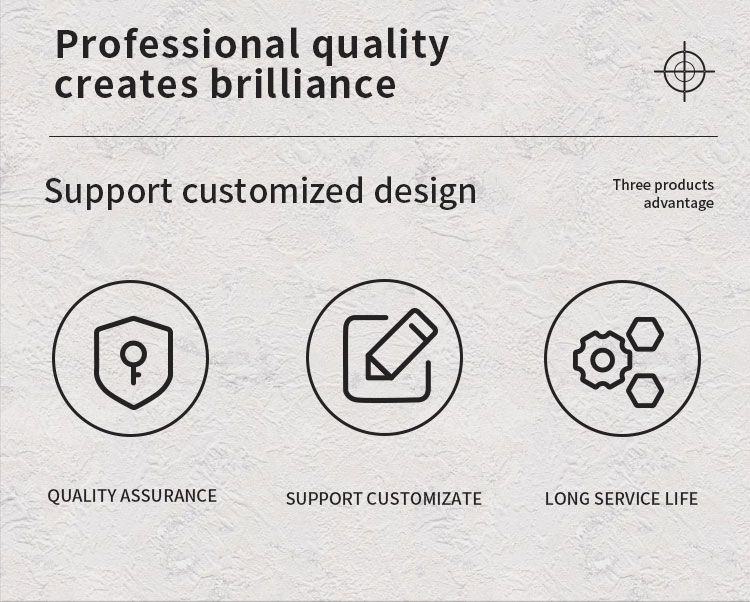 Professional quality creates brilliance

Support customized design

Three products advantage

QUALITY ASSURANCE

SUPPORT CUSTOMIZATE

LONG SERVICE LIFE